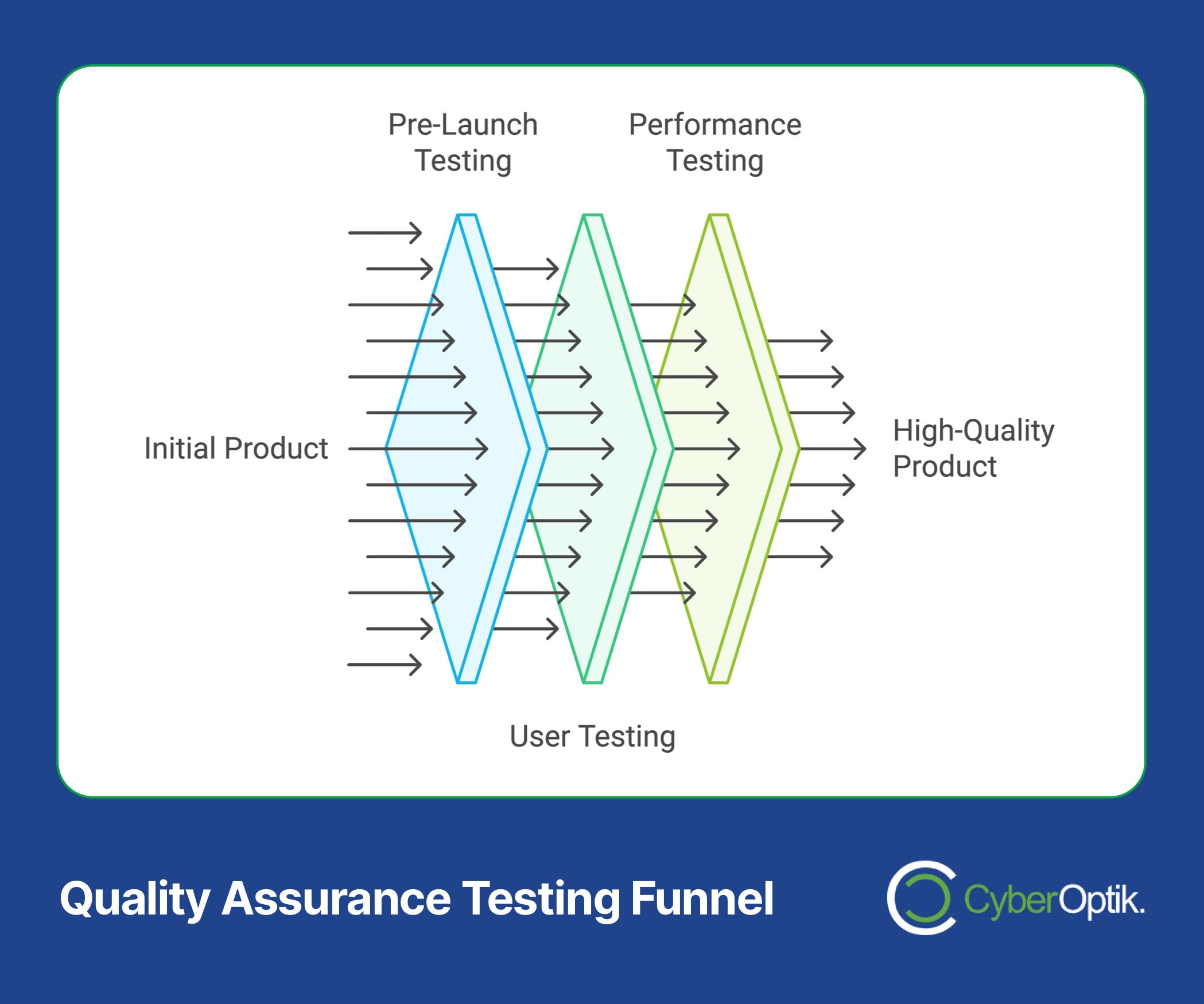 Pre-Launch Testing

Performance Testing

Initial Product

High-Quality Product

User Testing

Quality Assurance Testing Funnel

CyberOptik.